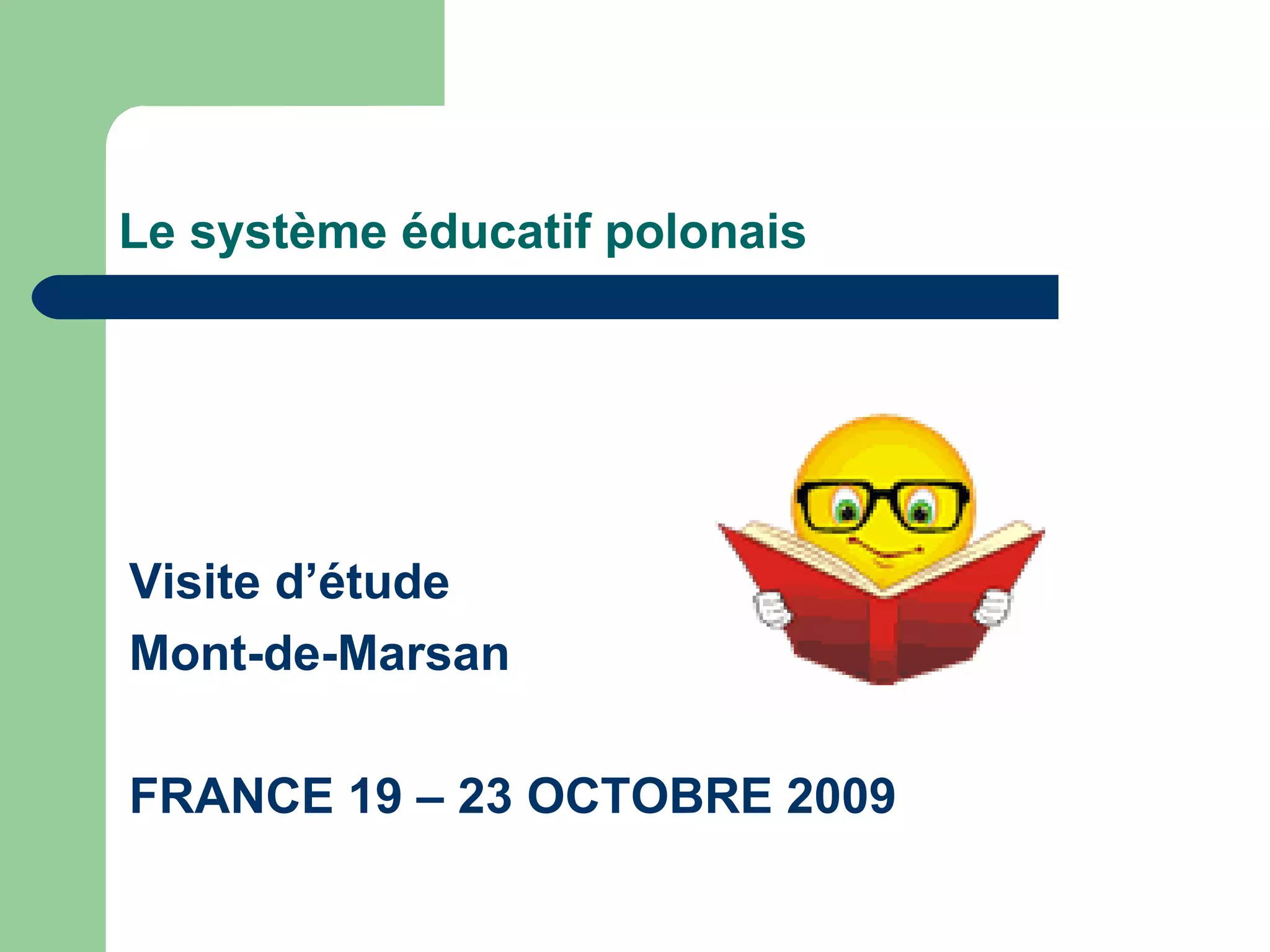 Le système éducatif polonais

Visite d’étude

Mont-de-Marsan

FRANCE 19 – 23 OCTOBRE 2009